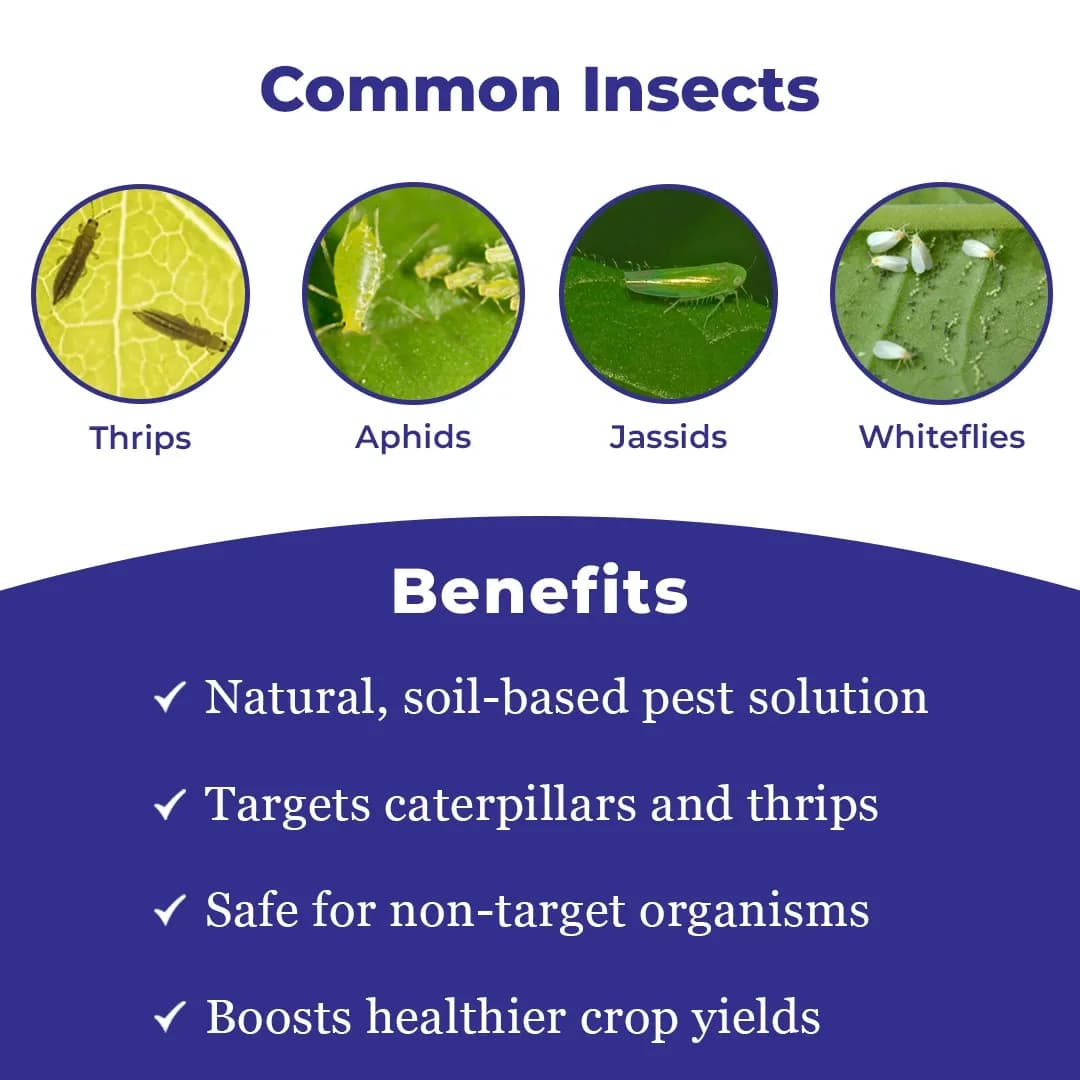 Common Insects

Thrips

Aphids

Jassids

Whiteflies

Benefits

✓ Natural, soil-based pest solution

✓ Targets caterpillars and thrips

✓ Safe for non-target organisms

✓ Boosts healthier crop yields